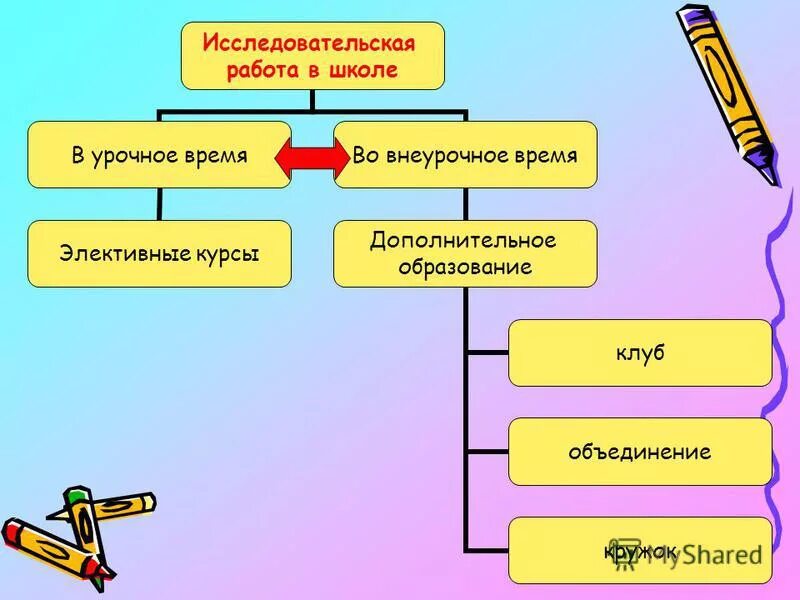 Исследовательская работа в школе

В урочное время

Во внеурочное время

Элективные курсы

Дополнительное образование

клуб

объединение

кружок

MyShared